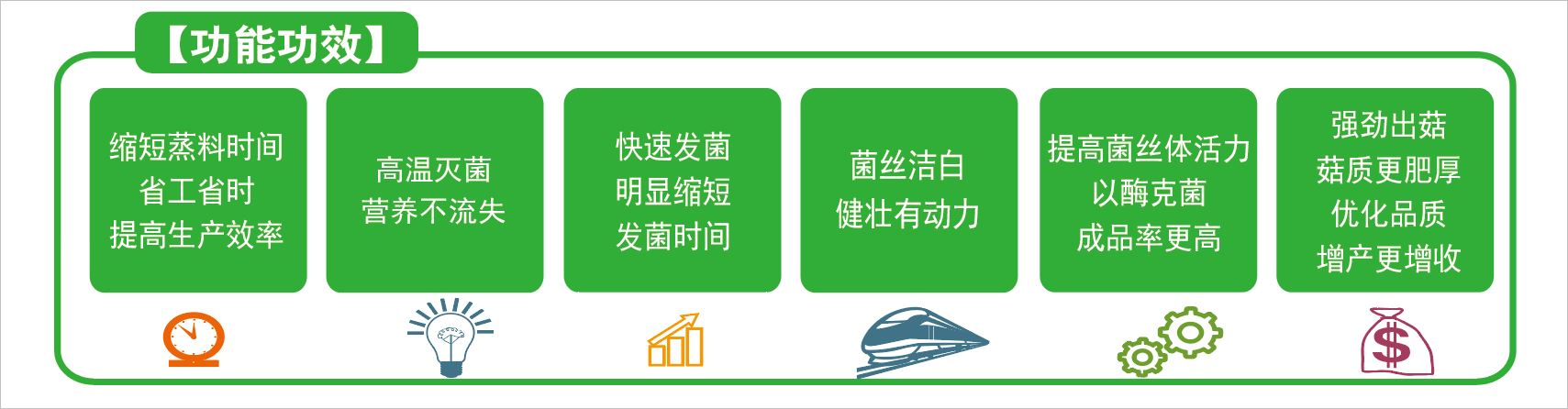 【功能功效】

缩短蒸料时间
省工省时
提高生产效率

高温灭菌
营养不流失

快速发菌
明显缩短
发菌时间

菌丝洁白
健壮有动力

提高菌丝体活力
以酶克菌
成品率更高

强劲出菇
菇质更肥厚
优化品质
增产更增收

$